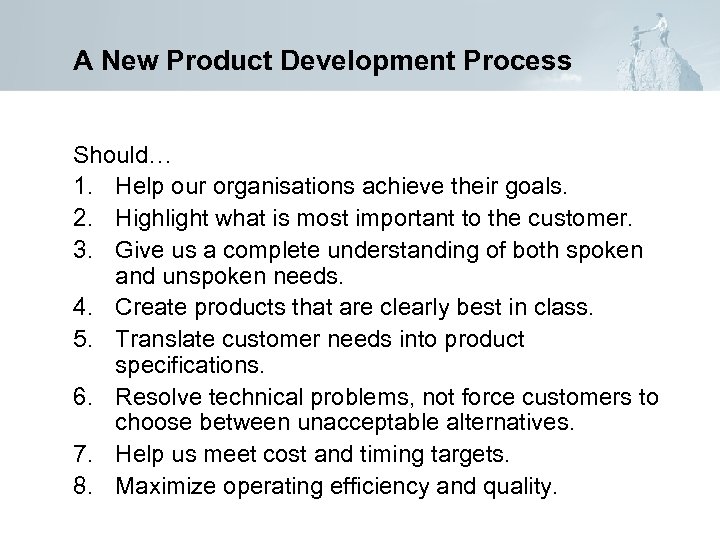 A New Product Development Process

Should…
1. Help our organisations achieve their goals.
2. Highlight what is most important to the customer.
3. Give us a complete understanding of both spoken and unspoken needs.
4. Create products that are clearly best in class.
5. Translate customer needs into product specifications.
6. Resolve technical problems, not force customers to choose between unacceptable alternatives.
7. Help us meet cost and timing targets.
8. Maximize operating efficiency and quality.